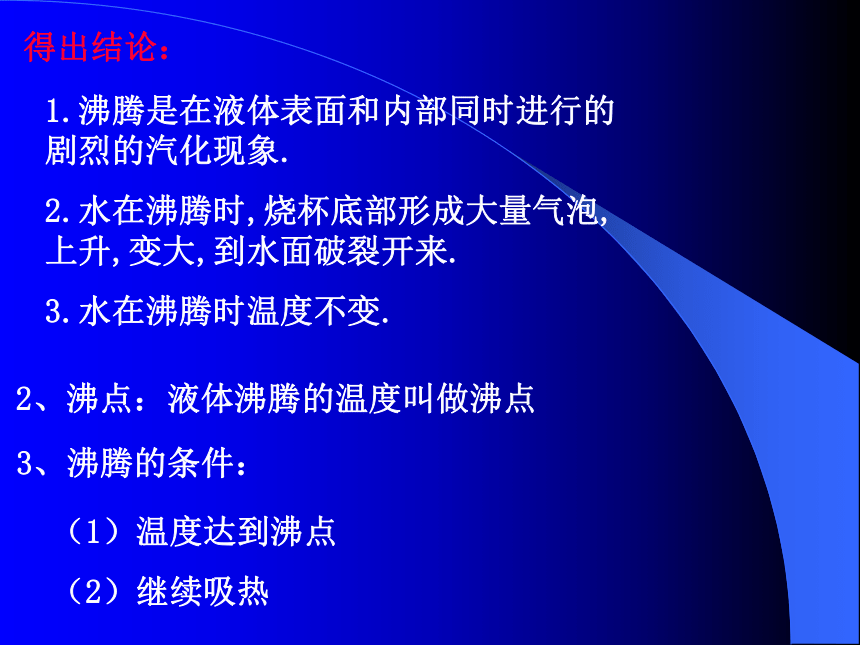 得出结论：

1.沸腾是在液体表面和内部同时进行的剧烈的汽化现象.

2.水在沸腾时,烧杯底部形成大量气泡,上升,变大,到水面破裂开来.

3.水在沸腾时温度不变.

2、沸点：液体沸腾的温度叫做沸点

3、沸腾的条件：

（1）温度达到沸点

（2）继续吸热